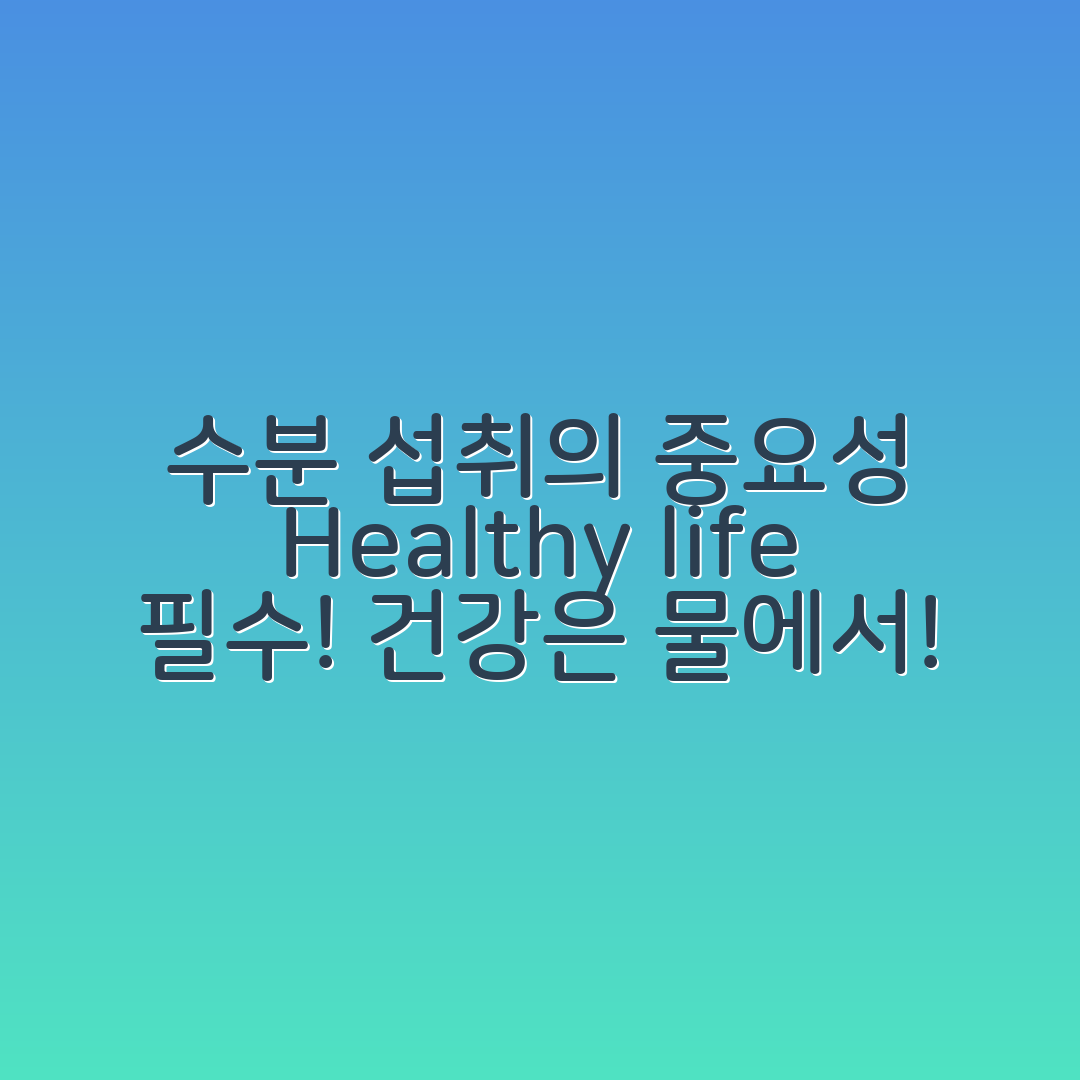 수분 섭취의 중요성
Healthy life
필수! 건강은 물에서!